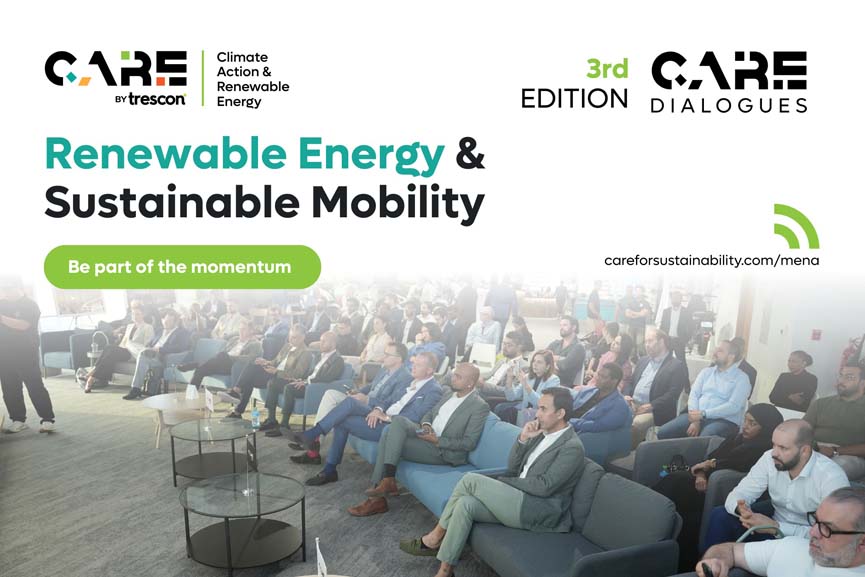 CARE BY trescon

Climate Action & Renewable Energy

3rd EDITION

CARE DIALOGUES

Renewable Energy & Sustainable Mobility

Be part of the momentum

careforsustainability.com/mena